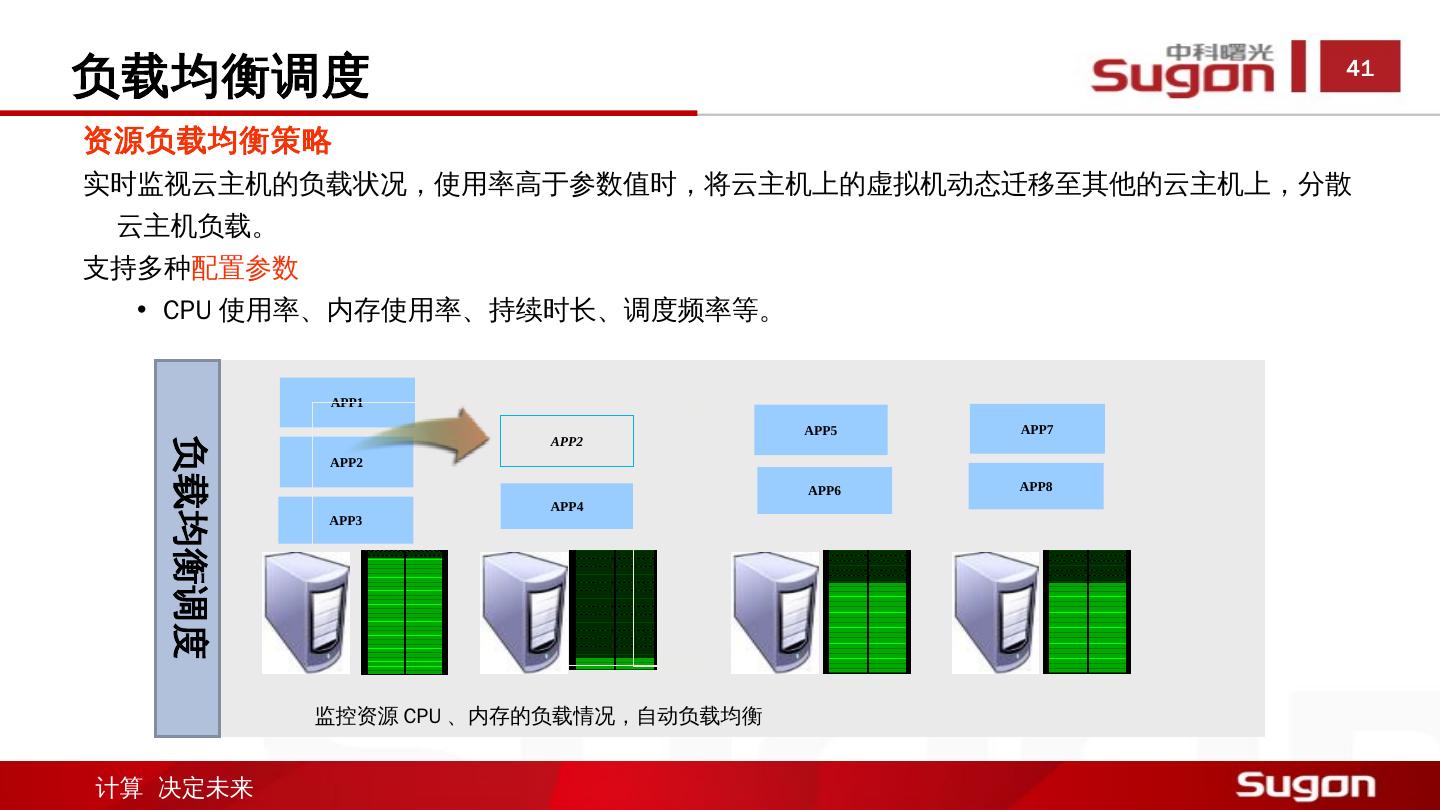 负载均衡调度

中科曙光 Sugon

41

资源负载均衡策略

实时监视云主机的负载状况，使用率高于参数值时，将云主机上的虚拟机动态迁移至其他的云主机上，分散云主机负载。

支持多种配置参数

• CPU 使用率、内存使用率、持续时长、调度频率等。

负载均衡调度

APP1

APP2

APP3

APP2

APP4

APP5

APP6

APP7

APP8

监控资源 CPU 、内存的负载情况，自动负载均衡

计算 决定未来

Sugon